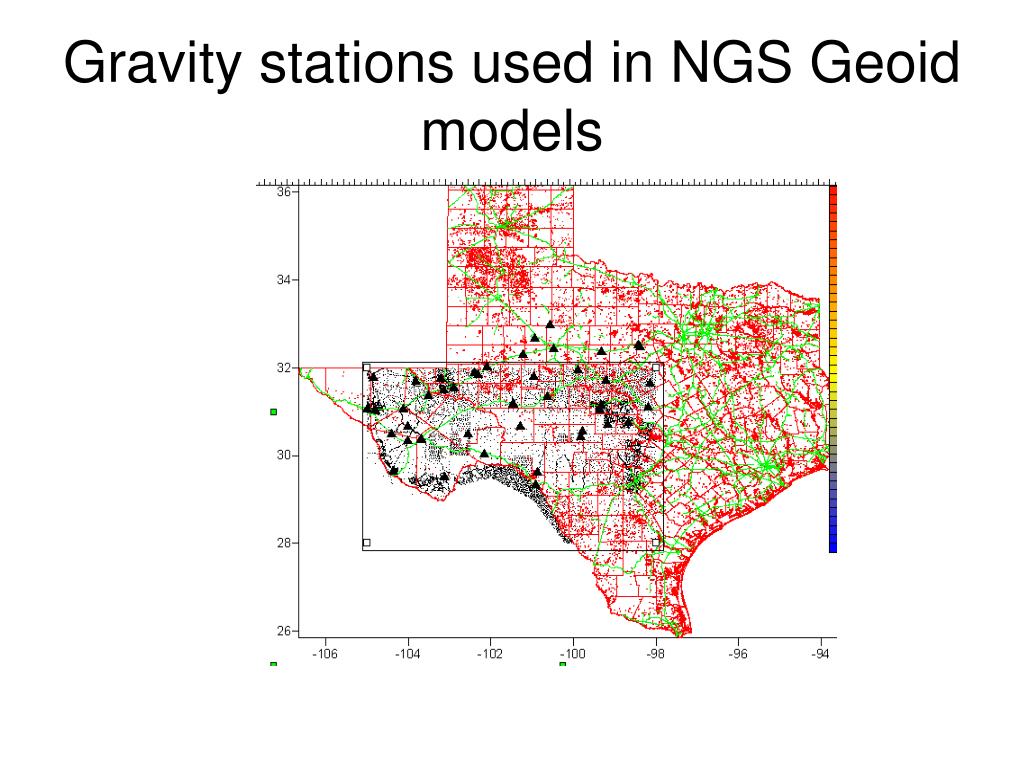 Gravity stations used in NGS Geoid models

36
34
32
30
28
26
-106
-104
-102
-100
-98
-96
-94